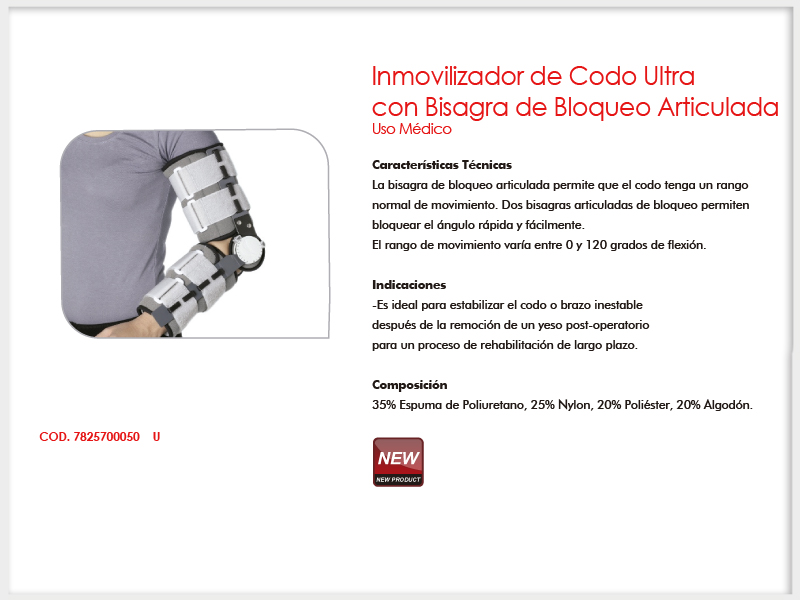 Inmovilizador de Codo Ultra
con Bisagra de Bloqueo Articulada
Uso Médico

Características Técnicas
La bisagra de bloqueo articulada permite que el codo tenga un rango normal de movimiento. Dos bisagras articuladas de bloqueo permiten bloquear el ángulo rápida y fácilmente.
El rango de movimiento varía entre 0 y 120 grados de flexión.

Indicaciones
-Es ideal para estabilizar el codo o brazo inestable después de la remoción de un yeso post-operatorio para un proceso de rehabilitación de largo plazo.

Composición
35% Espuma de Poliuretano, 25% Nylon, 20% Poliéster, 20% Algodón.

COD. 7825700050 U

NEW
NEW PRODUCT